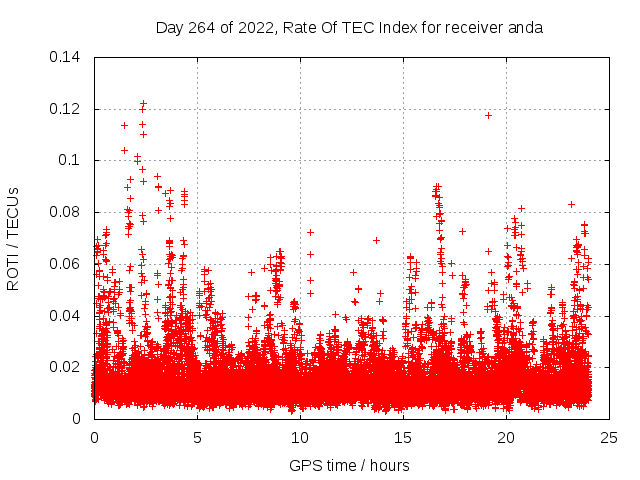 Day 264 of 2022, Rate Of TEC Index for receiver anda

ROTI / TECUs

0.14
0.12
0.1
0.08
0.06
0.04
0.02
0

0
5
10
15
20
25

GPS time / hours